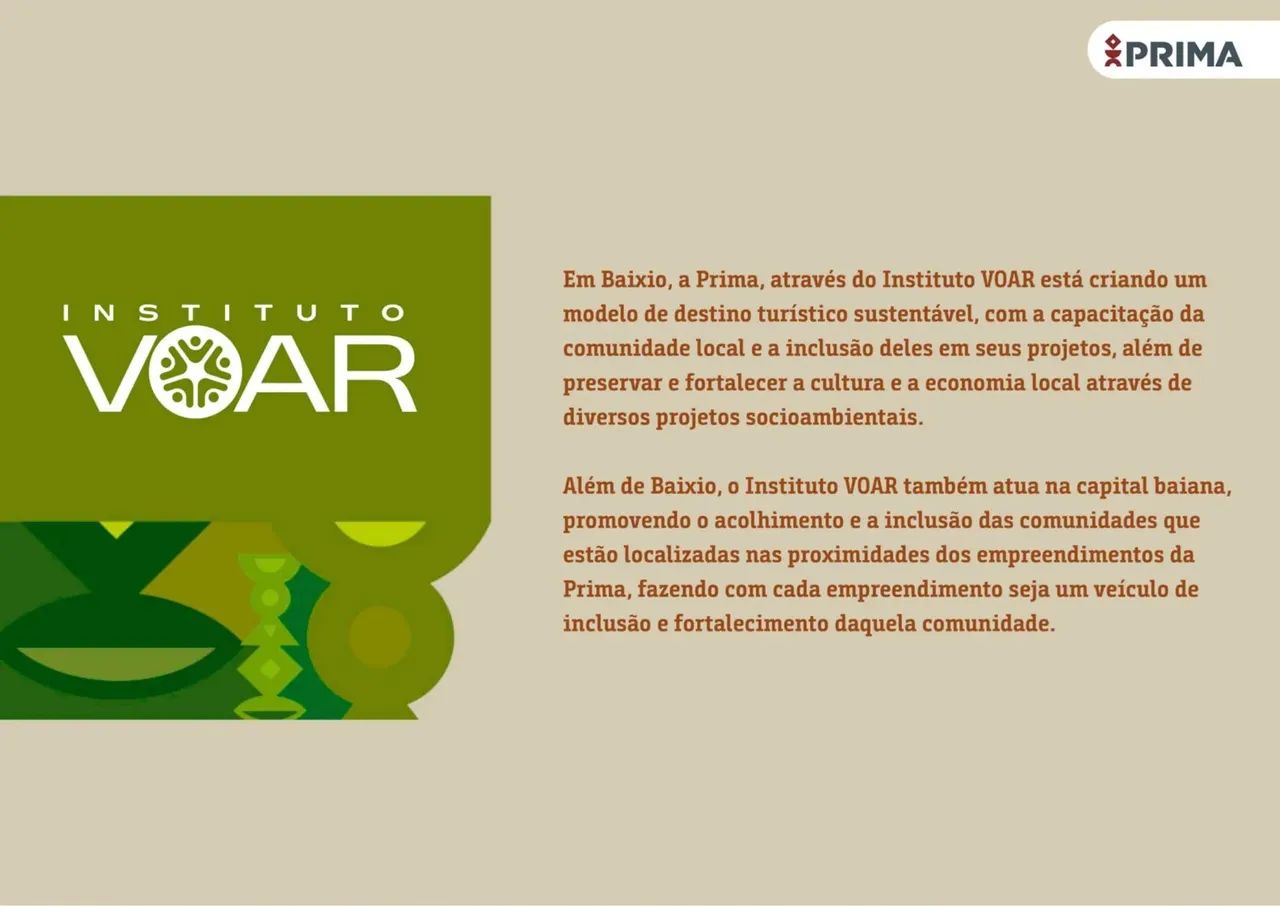 PRIMA

INSTITUTO
VOAR

Em Baixio, a Prima, através do Instituto VOAR está criando um modelo de destino turístico sustentável, com a capacitação da comunidade local e a inclusão deles em seus projetos, além de preservar e fortalecer a cultura e a economia local através de diversos projetos socioambientais.

Além de Baixio, o Instituto VOAR também atua na capital baiana, promovendo o acolhimento e a inclusão das comunidades que estão localizadas nas proximidades dos empreendimentos da Prima, fazendo com cada empreendimento seja um veículo de inclusão e fortalecimento daquela comunidade.